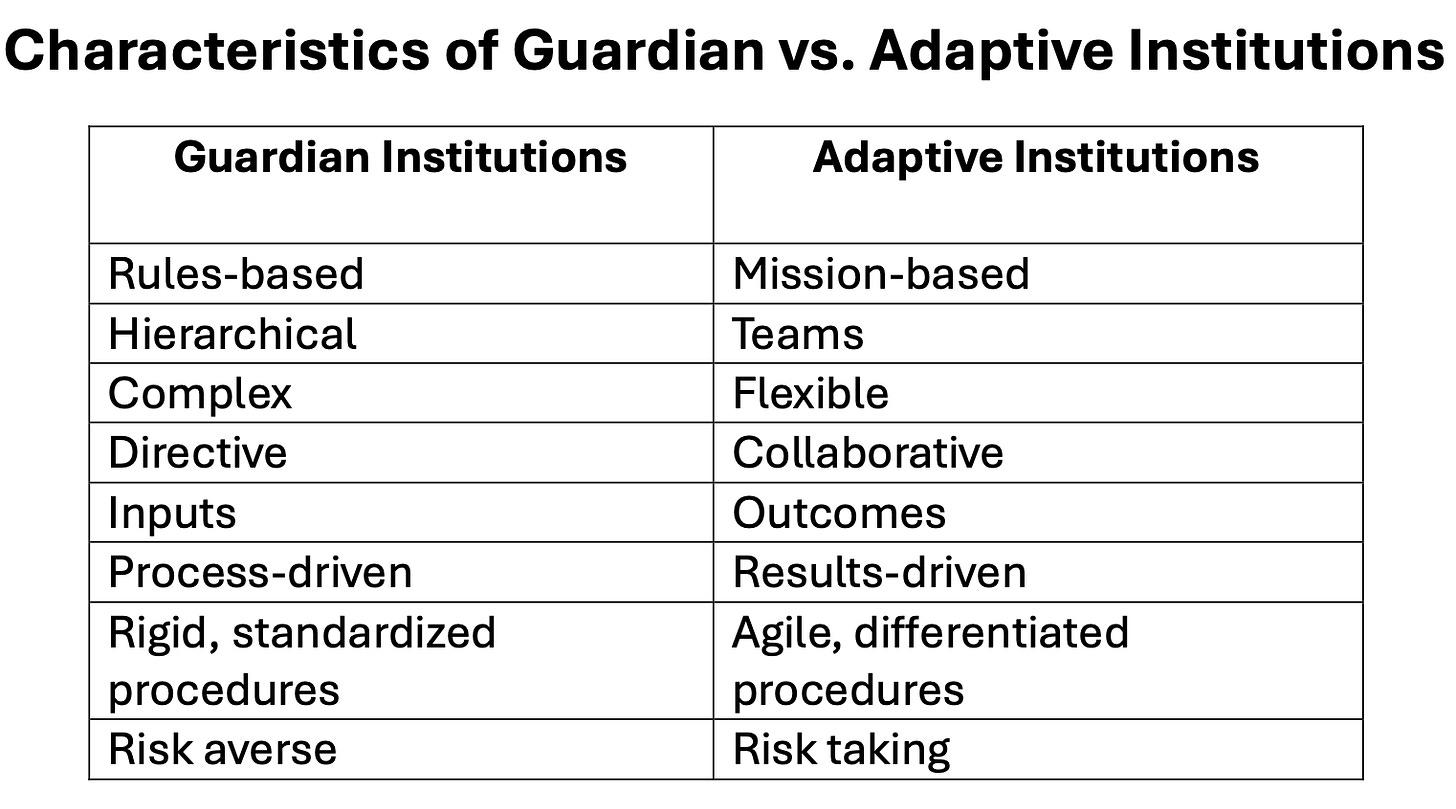 Characteristics of Guardian vs. Adaptive Institutions

| Guardian Institutions | Adaptive Institutions |
|---|---|
| Rules-based | Mission-based |
| Hierarchical | Teams |
| Complex | Flexible |
| Directive | Collaborative |
| Inputs | Outcomes |
| Process-driven | Results-driven |
| Rigid, standardized procedures | Agile, differentiated procedures |
| Risk averse | Risk taking |